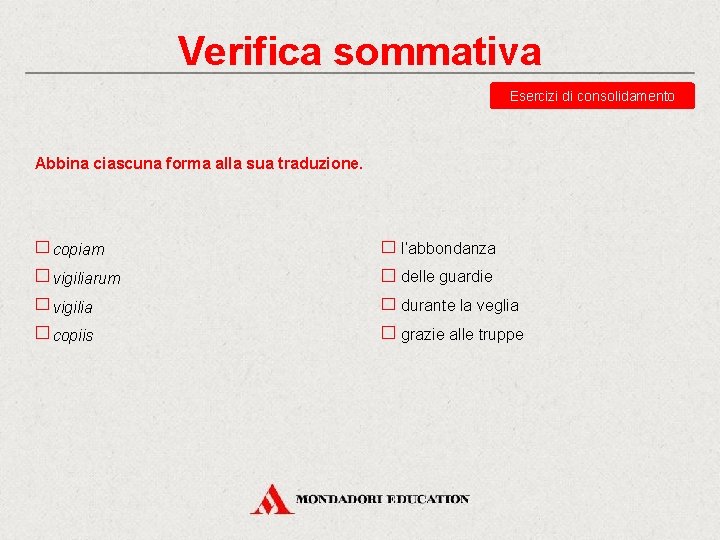 Verifica sommativa

Esercizi di consolidamento

Abbina ciascuna forma alla sua traduzione.

☐ copiam
☐ vigiliarum
☐ vigilia
☐ copiis

☐ l'abbondanza
☐ delle guardie
☐ durante la veglia
☐ grazie alle truppe

MONDADORI EDUCATION